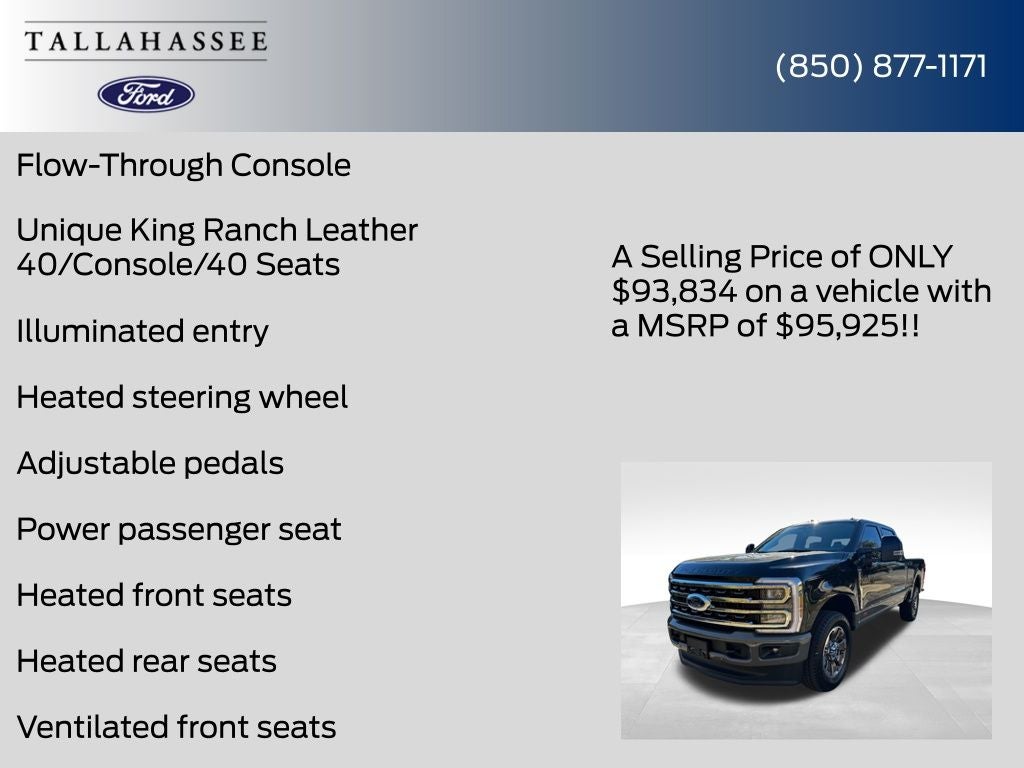 TALLAHASSEE

Ford

(850) 877-1171

Flow-Through Console

Unique King Ranch Leather 40/Console/40 Seats

Illuminated entry

Heated steering wheel

Adjustable pedals

Power passenger seat

Heated front seats

Heated rear seats

Ventilated front seats

A Selling Price of ONLY $93,834 on a vehicle with a MSRP of $95,925!!